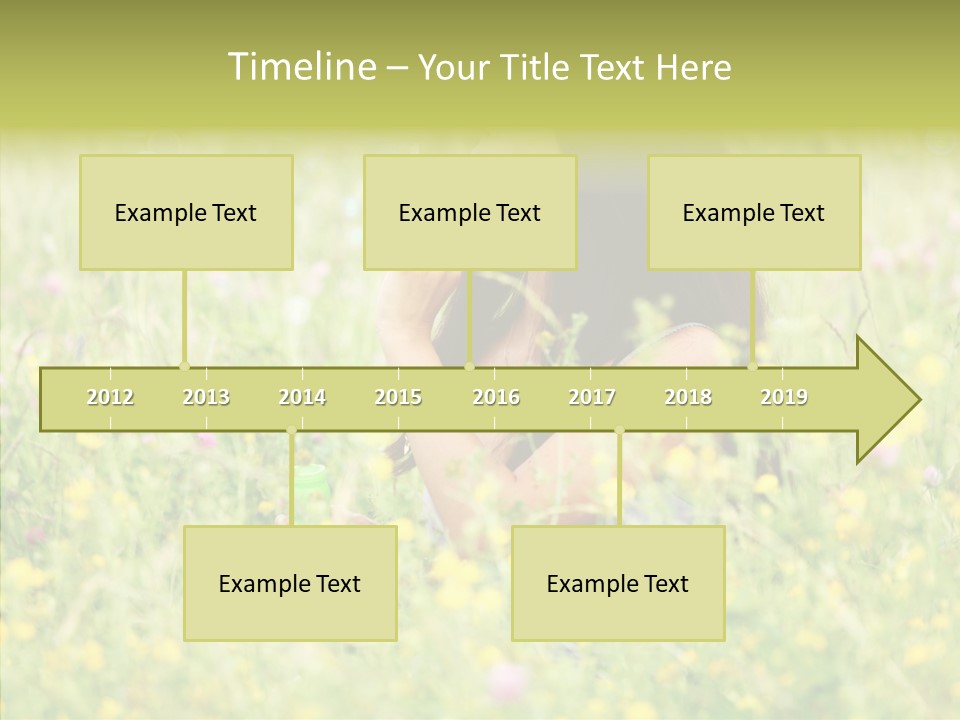 Timeline – Your Title Text Here

Example Text

Example Text

Example Text

2012 2013 2014 2015 2016 2017 2018 2019

Example Text

Example Text